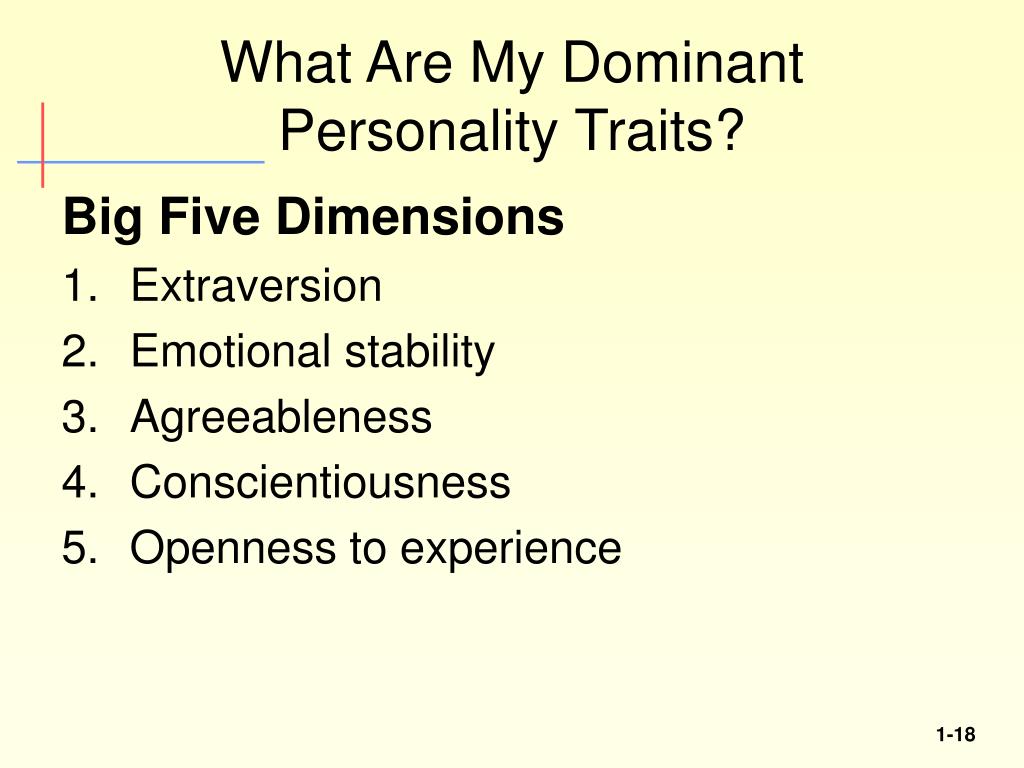 What Are My Dominant Personality Traits?

Big Five Dimensions

1. Extraversion
2. Emotional stability
3. Agreeableness
4. Conscientiousness
5. Openness to experience

1-18